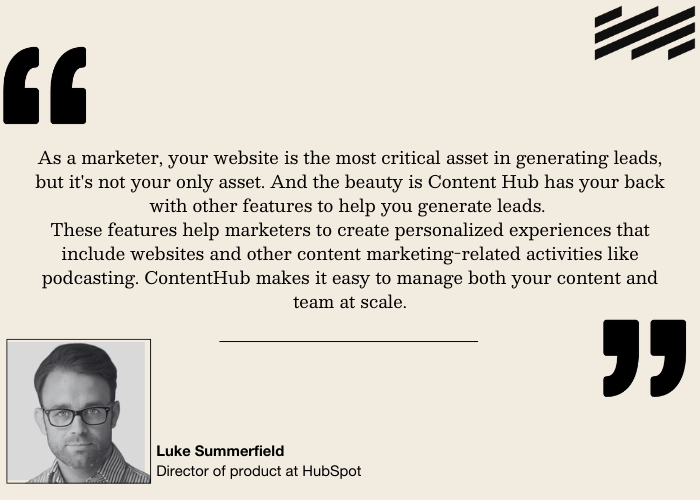 As a marketer, your website is the most critical asset in generating leads, but it's not your only asset. And the beauty is Content Hub has your back with other features to help you generate leads.
These features help marketers to create personalized experiences that include websites and other content marketing-related activities like podcasting. ContentHub makes it easy to manage both your content and team at scale.

Luke Summerfield
Director of product at HubSpot